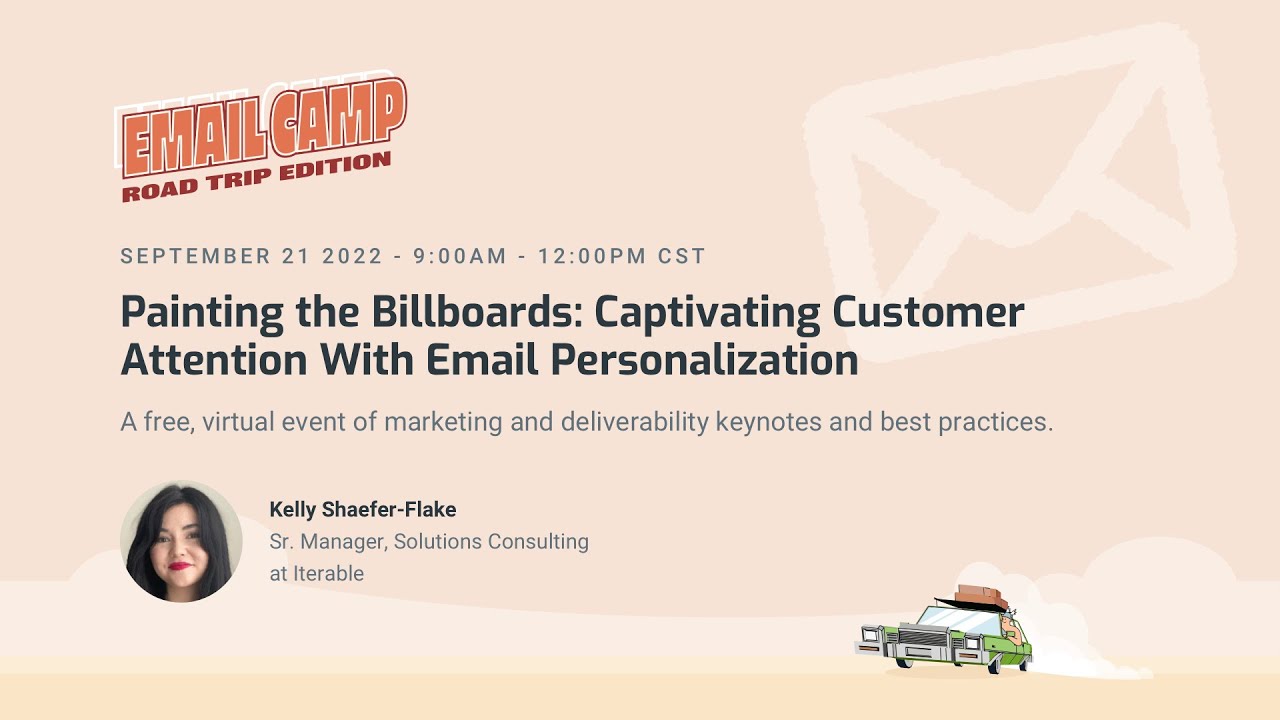 EMAIL CAMP
ROAD TRIP EDITION

SEPTEMBER 21 2022 - 9:00AM - 12:00PM CST

Painting the Billboards: Captivating Customer Attention With Email Personalization

A free, virtual event of marketing and deliverability keynotes and best practices.

Kelly Shaefer-Flake
Sr. Manager, Solutions Consulting at Iterable